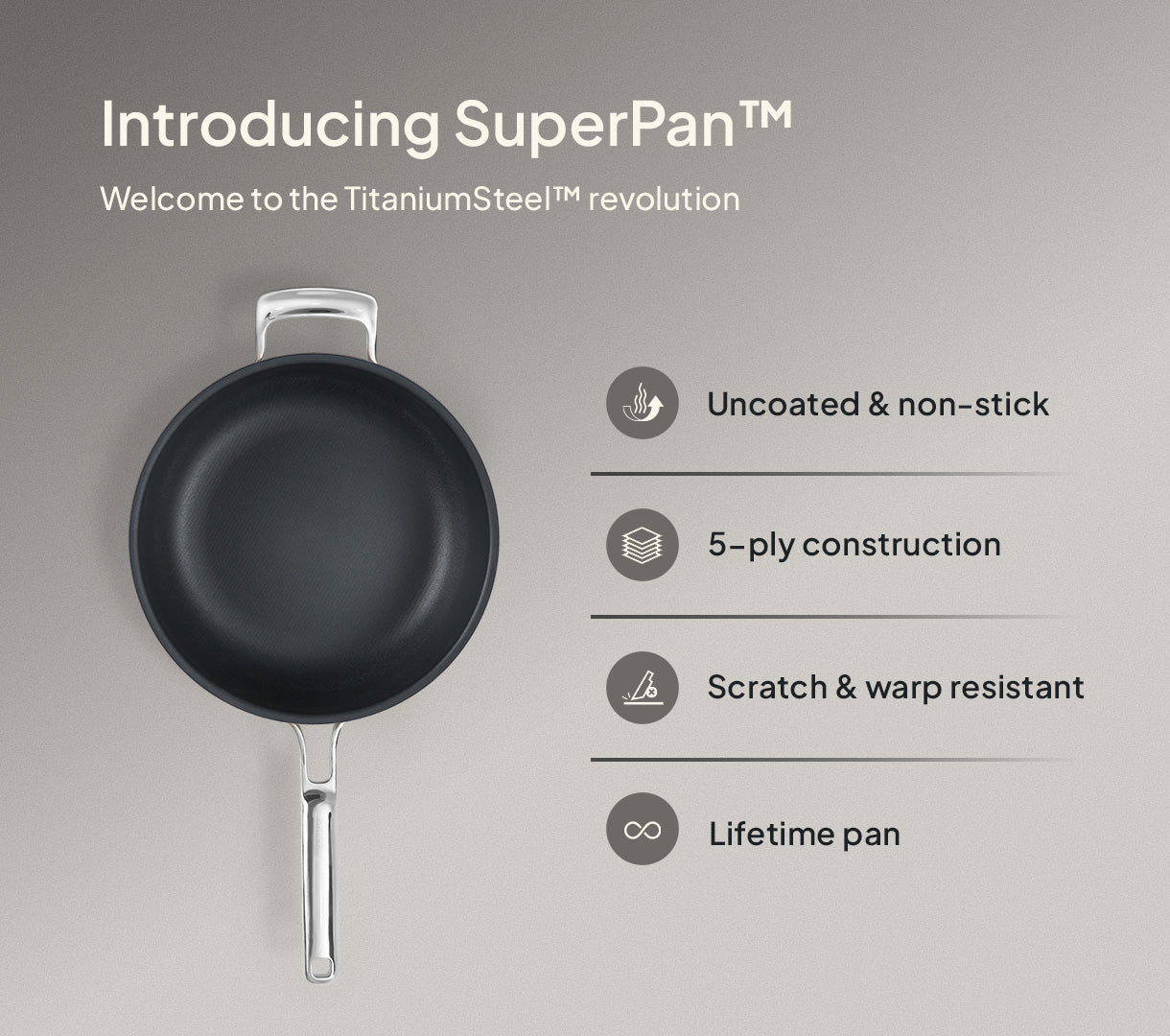 Introducing SuperPan™

Welcome to the TitaniumSteel™ revolution

Uncoated & non-stick

5-ply construction

Scratch & warp resistant

Lifetime pan